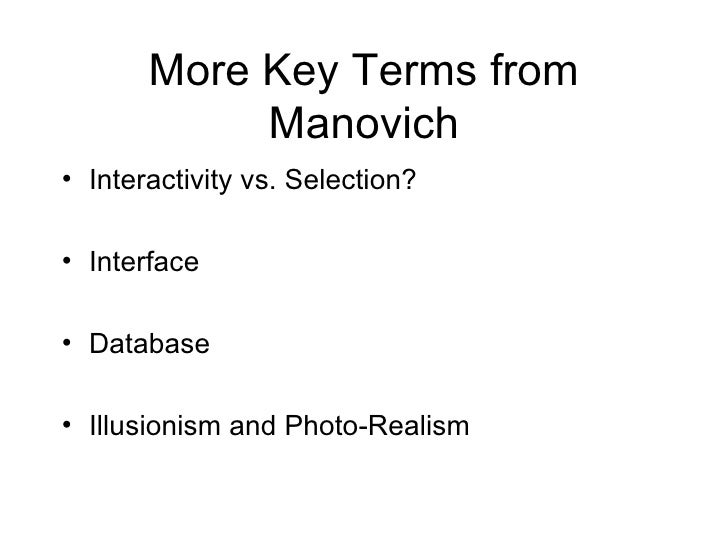 More Key Terms from Manovich

• Interactivity vs. Selection?

• Interface

• Database

• Illusionism and Photo-Realism